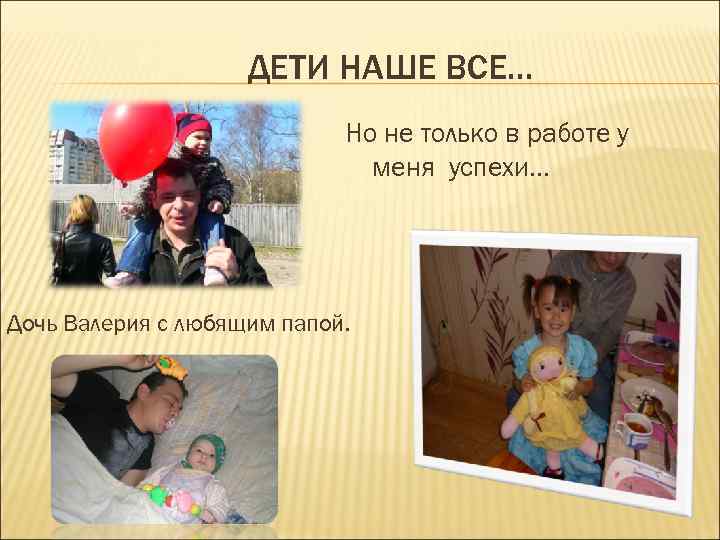 ДЕТИ НАШЕ ВСЕ…

Но не только в работе у меня успехи…

Дочь Валерия с любящим папой.